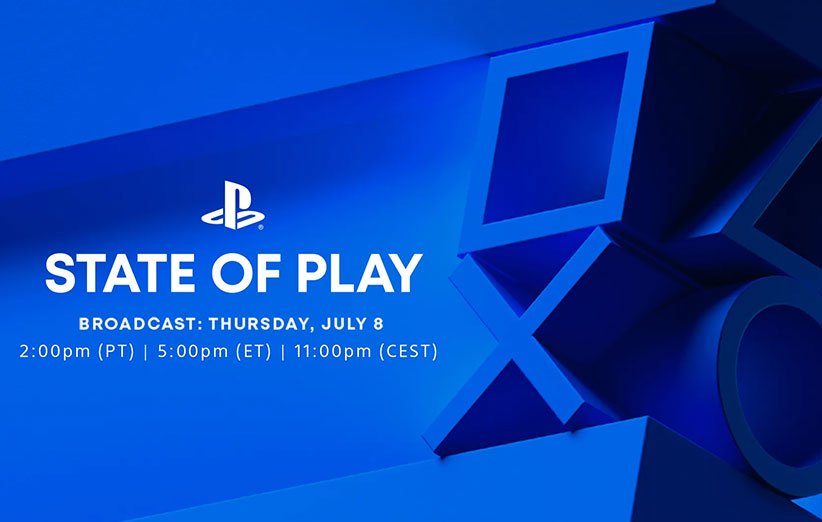 STATE OF PLAY

BROADCAST: THURSDAY, JULY 8
2:00pm (PT) | 5:00pm (ET) | 11:00pm (CEST)